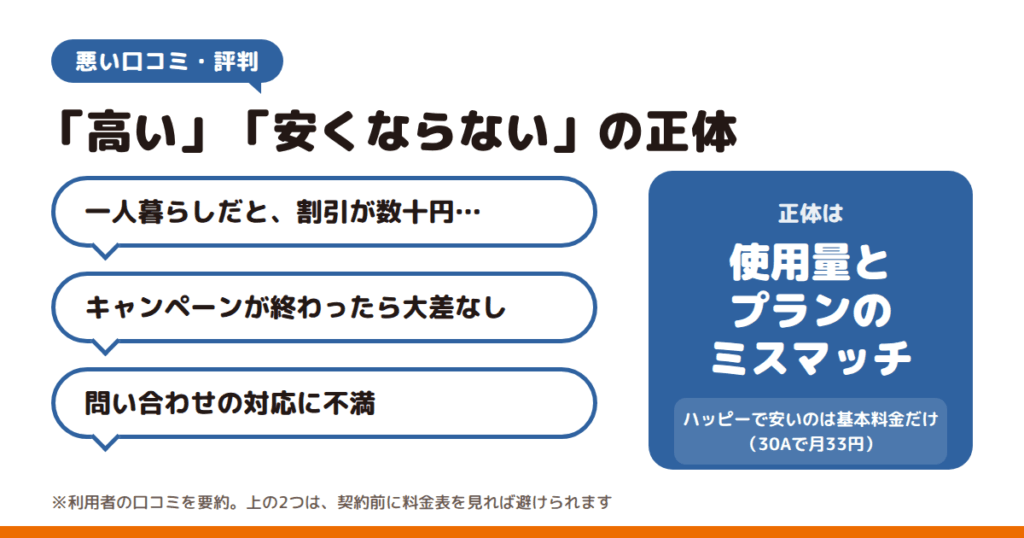 悪い口コミ・評判

「高い」「安くならない」の正体

一人暮らしだと、割引が数十円…

キャンペーンが終わったら大差なし

問い合わせの対応に不満

正体は

使用量と
プランの
ミスマッチ

ハッピーで安いのは基本料金だけ
（30Aで月33円）

※利用者の口コミを要約。上の2つは、契約前に料金表を見れば避けられます